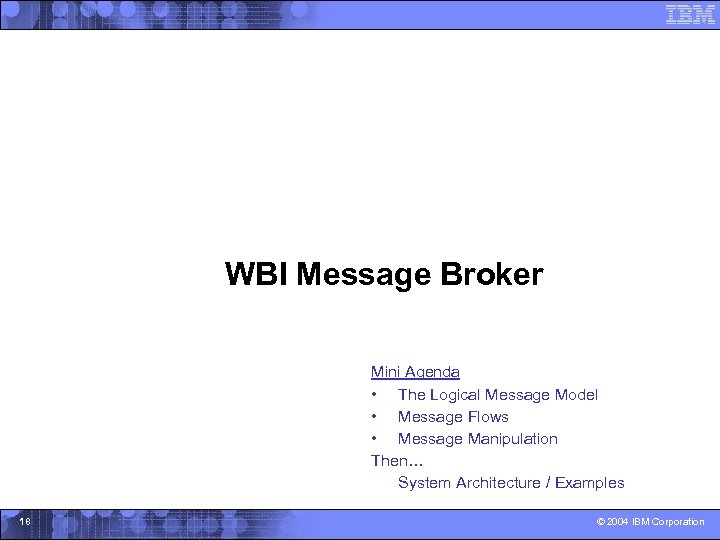 IBM

WBI Message Broker

Mini Agenda
• The Logical Message Model
• Message Flows
• Message Manipulation
Then…
System Architecture / Examples

18

© 2004 IBM Corporation